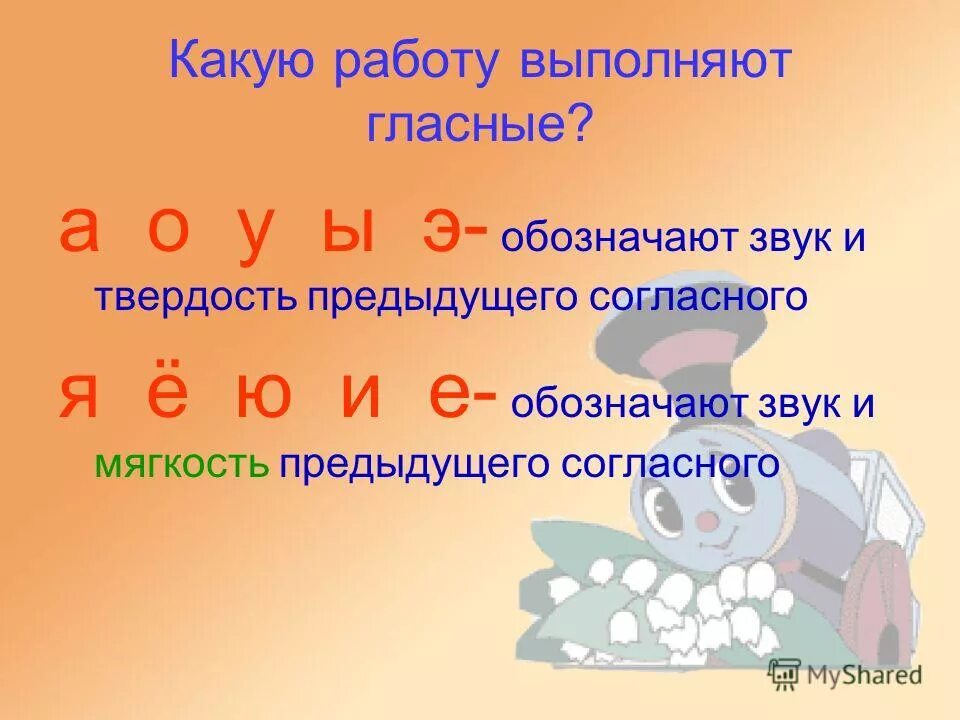 Какую работу выполняют гласные?

а о у ы э- обозначают звук и твердость предыдущего согласного

я ё ю и е- обозначают звук и мягкость предыдущего согласного

MyShared